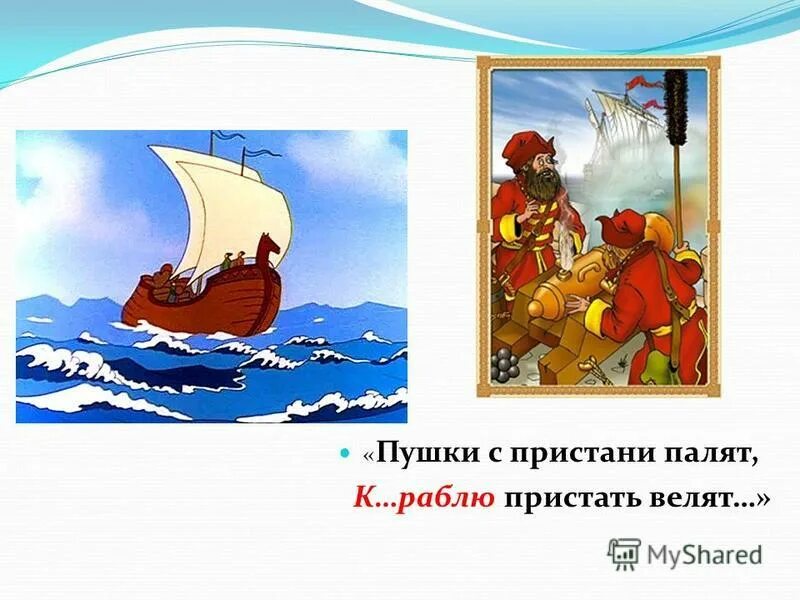 «Пушки с пристани палят,
К…раблю пристать велят…»

MyShared